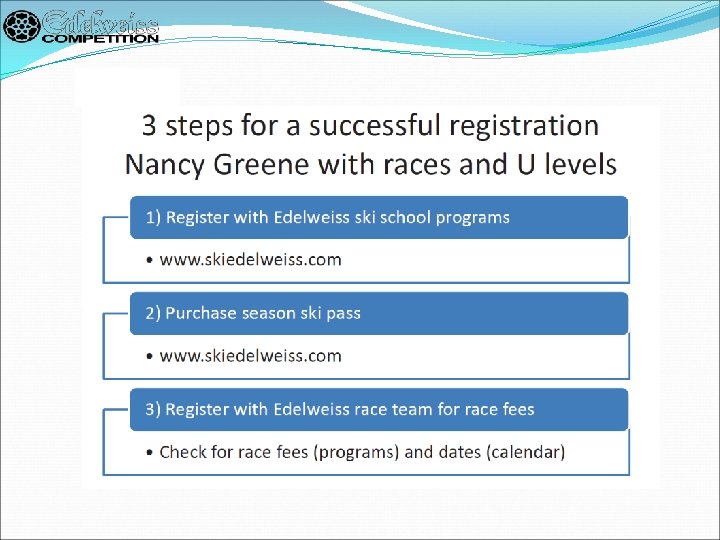 Edelweiss COMPETITION

3 steps for a successful registration Nancy Greene with races and U levels

1) Register with Edelweiss ski school programs

• www.skiedelweiss.com

2) Purchase season ski pass

• www.skiedelweiss.com

3) Register with Edelweiss race team for race fees

• Check for race fees (programs) and dates (calendar)